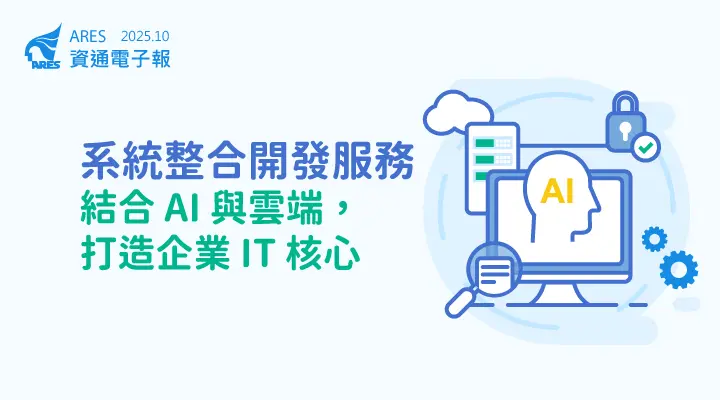 ARES
ARES 2025.10
資通電子報

系統整合開發服務
結合 AI 與雲端，
打造企業 IT 核心

AI